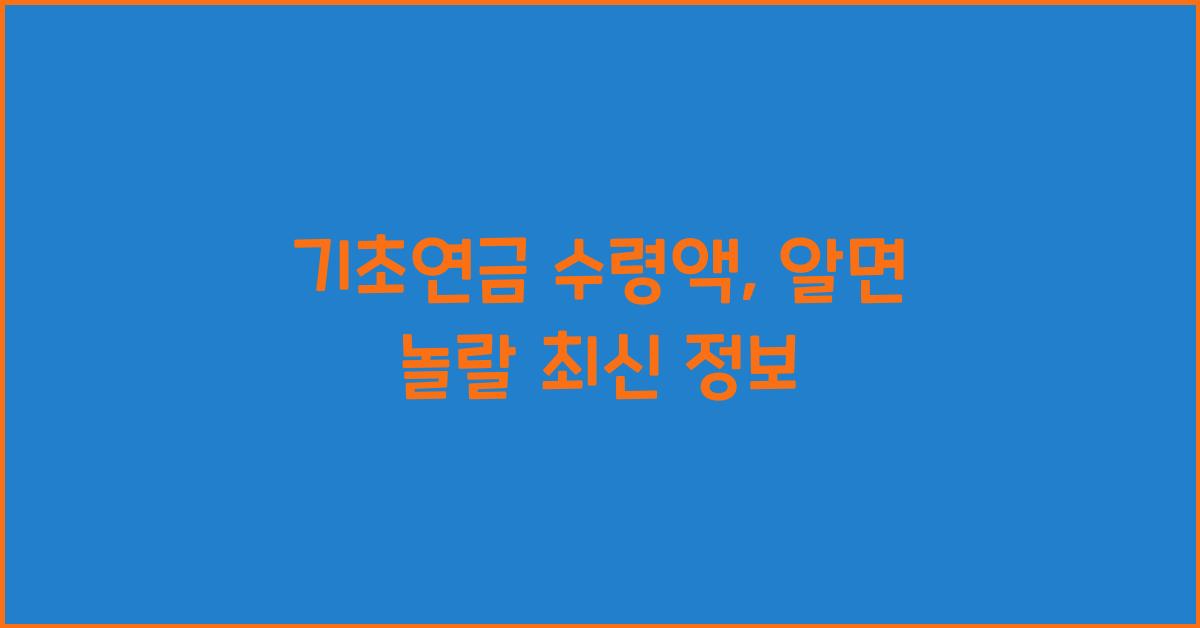 기초연금 수령액, 알면
놀랄 최신 정보